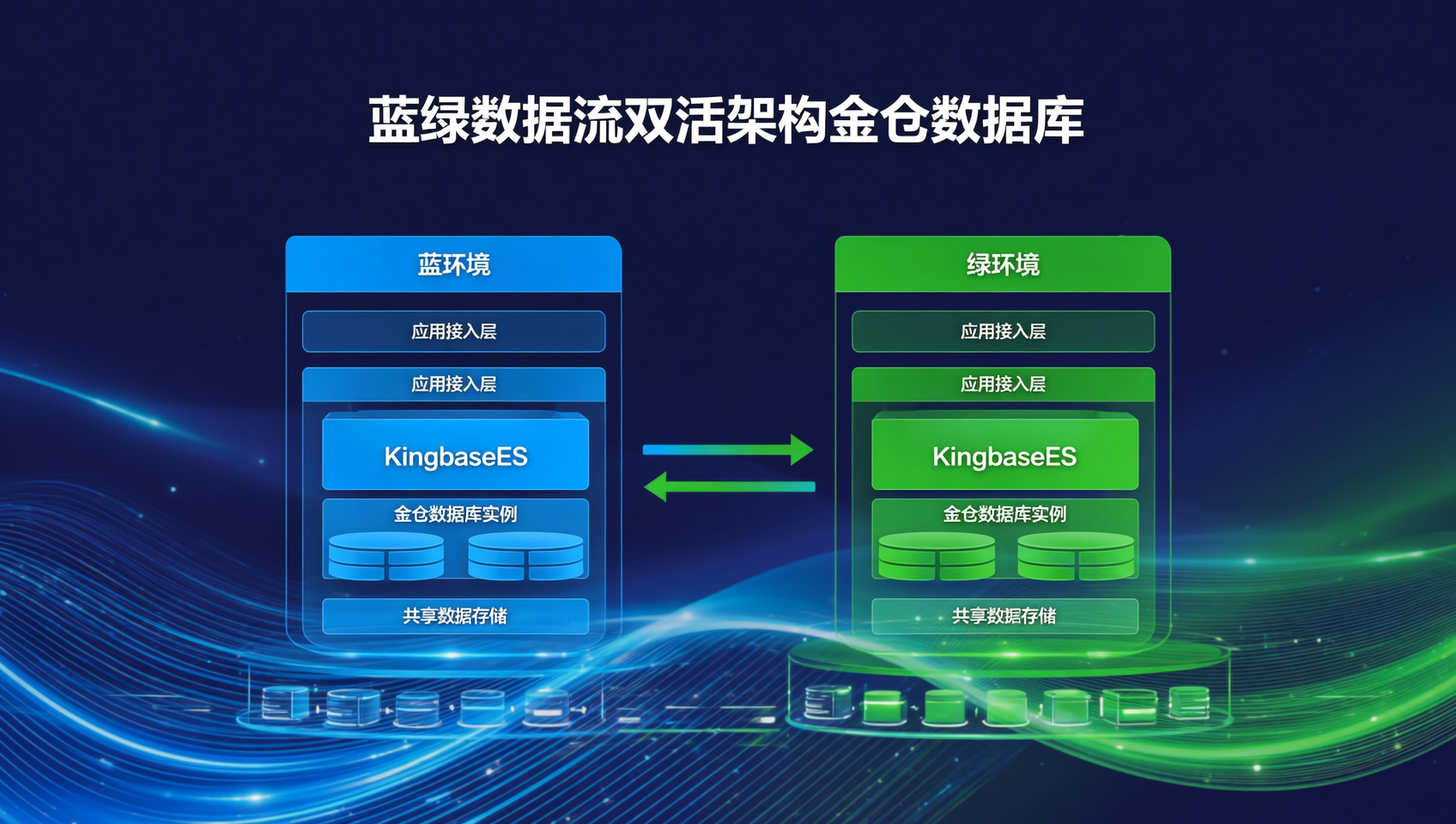 蓝绿数据流双活架构金仓数据库

蓝环境

应用接入层

应用接入层

KingbaseES

金仓数据库实例

共享数据存储

绿环境

应用接入层

应用接入层

KingbaseES

金仓数据库实例

共享数据存储